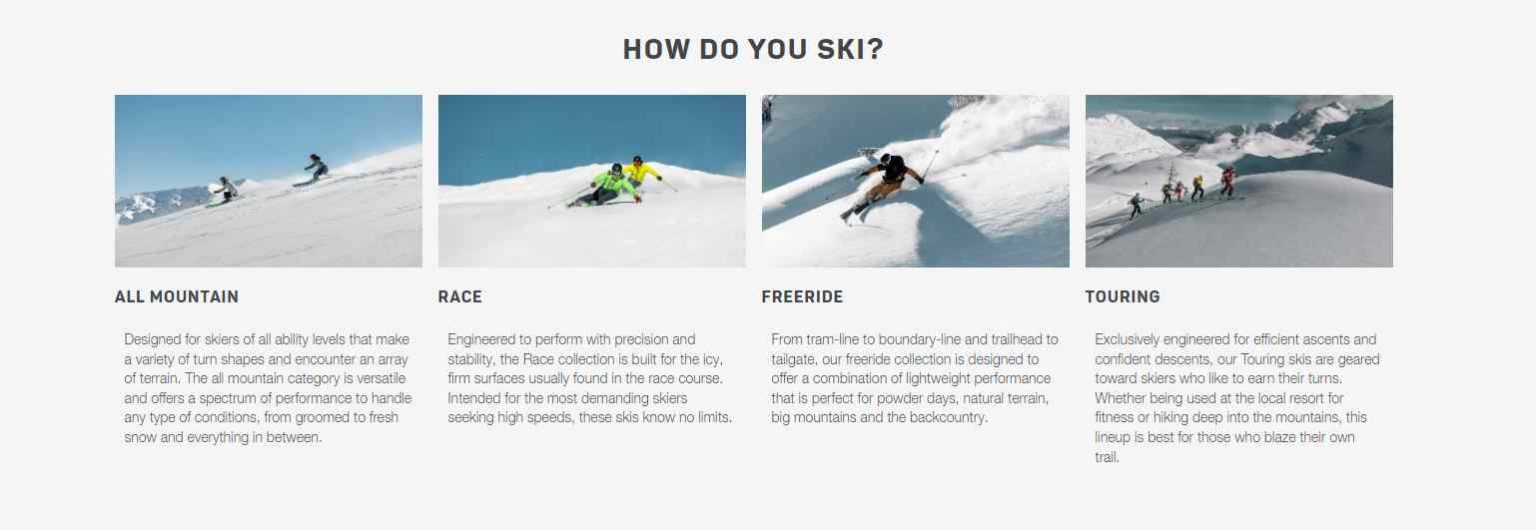 HOW DO YOU SKI?

ALL MOUNTAIN

Designed for skiers of all ability levels that make a variety of turn shapes and encounter an array of terrain. The all mountain category is versatile and offers a spectrum of performance to handle any type of conditions, from groomed to fresh snow and everything in between.

RACE

Engineered to perform with precision and stability, the Race collection is built for the icy, firm surfaces usually found in the race course. Intended for the most demanding skiers seeking high speeds, these skis know no limits.

FREERIDE

From tram-line to boundary-line and trailhead to tailgate, our freeride collection is designed to offer a combination of lightweight performance that is perfect for powder days, natural terrain, big mountains and the backcountry.

TOURING

Exclusively engineered for efficient ascents and confident descents, our Touring skis are geared toward skiers who like to earn their turns. Whether being used at the local resort for fitness or hiking deep into the mountains, this lineup is best for those who blaze their own trail.